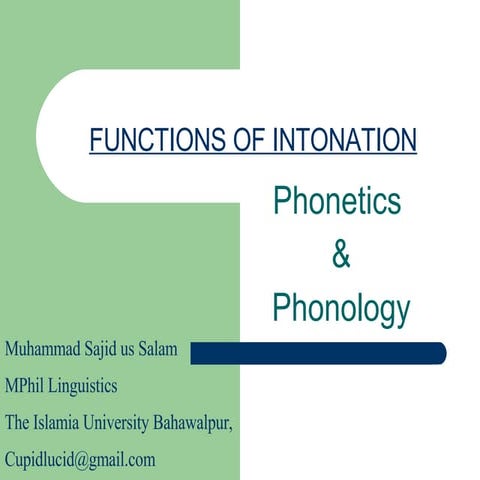 FUNCTIONS OF INTONATION

Phonetics
&
Phonology

Muhammad Sajid us Salam
MPhil Linguistics
The Islamia University Bahawalpur,
Cupidlucid@gmail.com